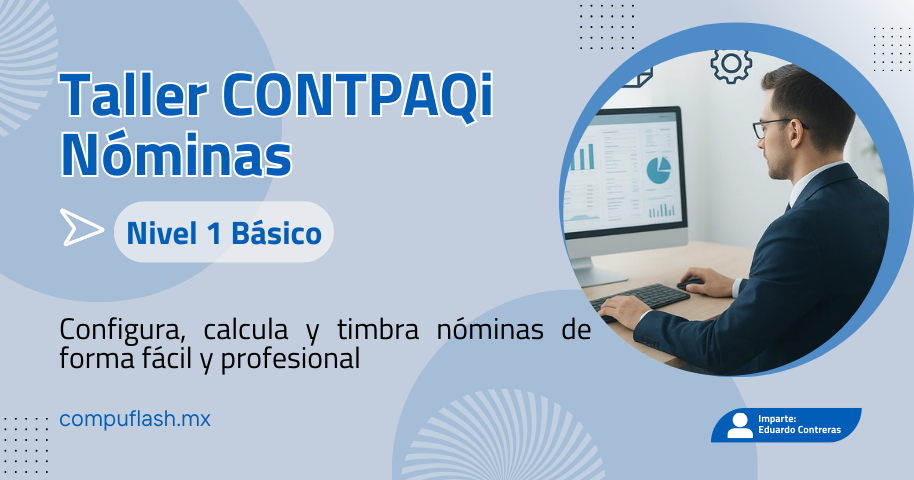 Taller CONTPAQi Nóminas

Nivel 1 Básico

Configura, calcula y timbra nóminas de forma fácil y profesional

compuflash.mx

Imparte:
Eduardo Contreras